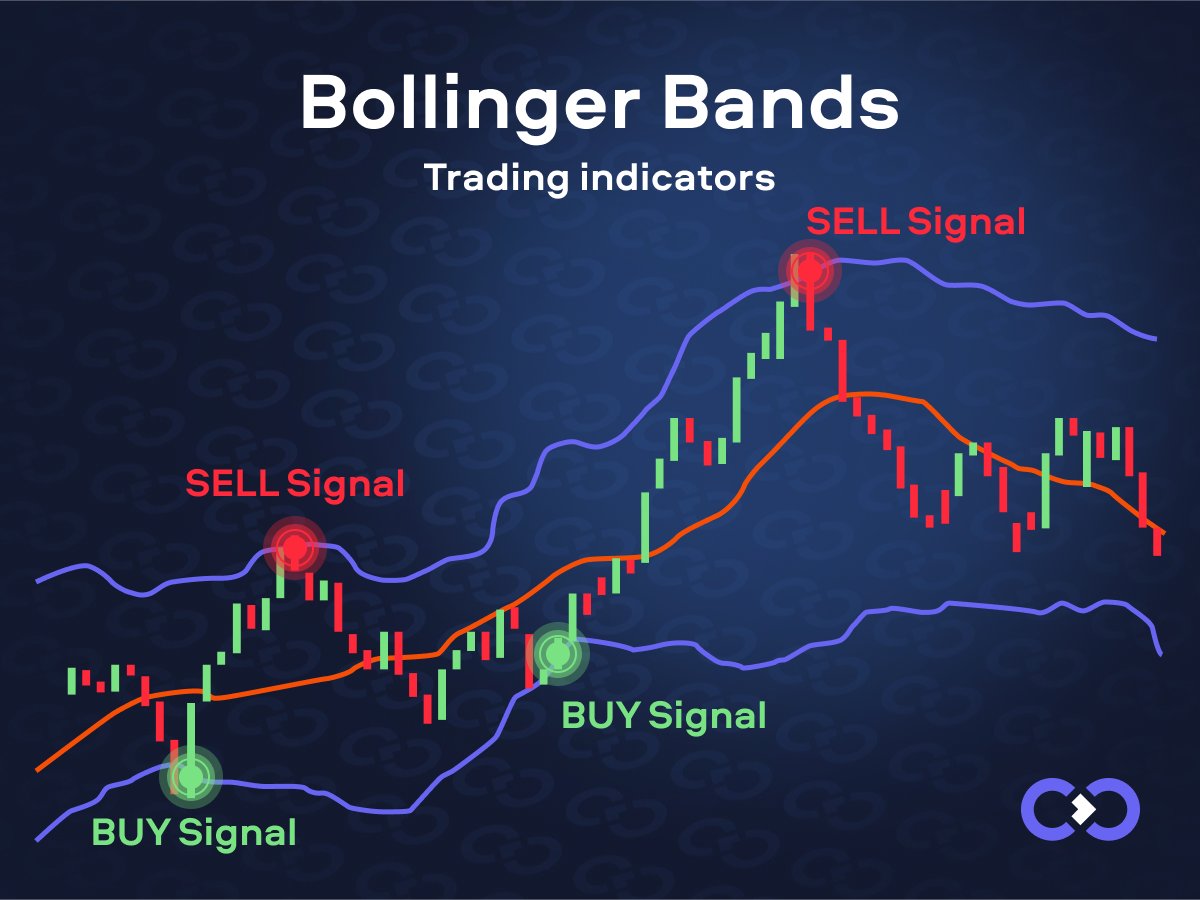 Bollinger Bands

Trading indicators

SELL Signal

SELL Signal

BUY Signal

BUY Signal